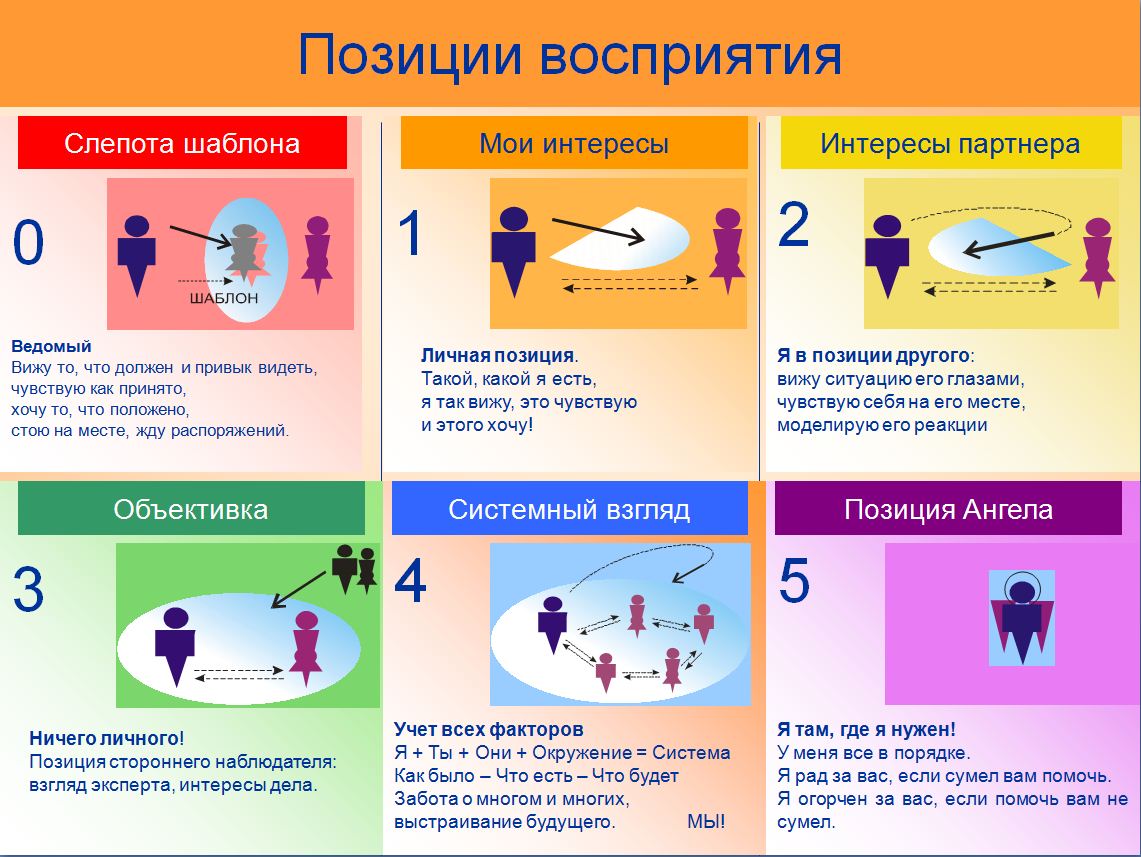 Позиции восприятия

Слепота шаблона

0

ШАБЛОН

Ведомый
Вижу то, что должен и привык видеть, чувствую как принято, хочу то, что положено, стою на месте, жду распоряжений.

Мои интересы

1

Личная позиция.
Такой, какой я есть, я так вижу, это чувствую и этого хочу!

Интересы партнера

2

Я в позиции другого:
вижу ситуацию его глазами, чувствую себя на его месте, моделирую его реакции

Объективка

3

Ничего личного!
Позиция стороннего наблюдателя: взгляд эксперта, интересы дела.

Системный взгляд

4

Учет всех факторов
Я + Ты + Они + Окружение = Система
Как было – Что есть – Что будет
Забота о многом и многих, выстраивание будущего. МЫ!

Позиция Ангела

5

Я там, где я нужен!
У меня все в порядке.
Я рад за вас, если сумел вам помочь.
Я огорчен за вас, если помочь вам не сумел.